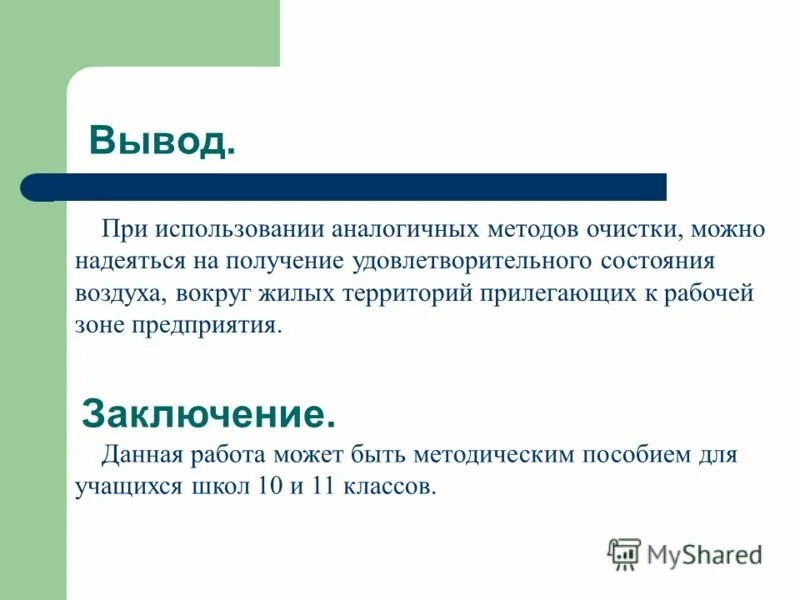 Вывод.

При использовании аналогичных методов очистки, можно надеяться на получение удовлетворительного состояния воздуха, вокруг жилых территорий прилегающих к рабочей зоне предприятия.

Заключение.

Данная работа может быть методическим пособием для учащихся школ 10 и 11 классов.

MyShared